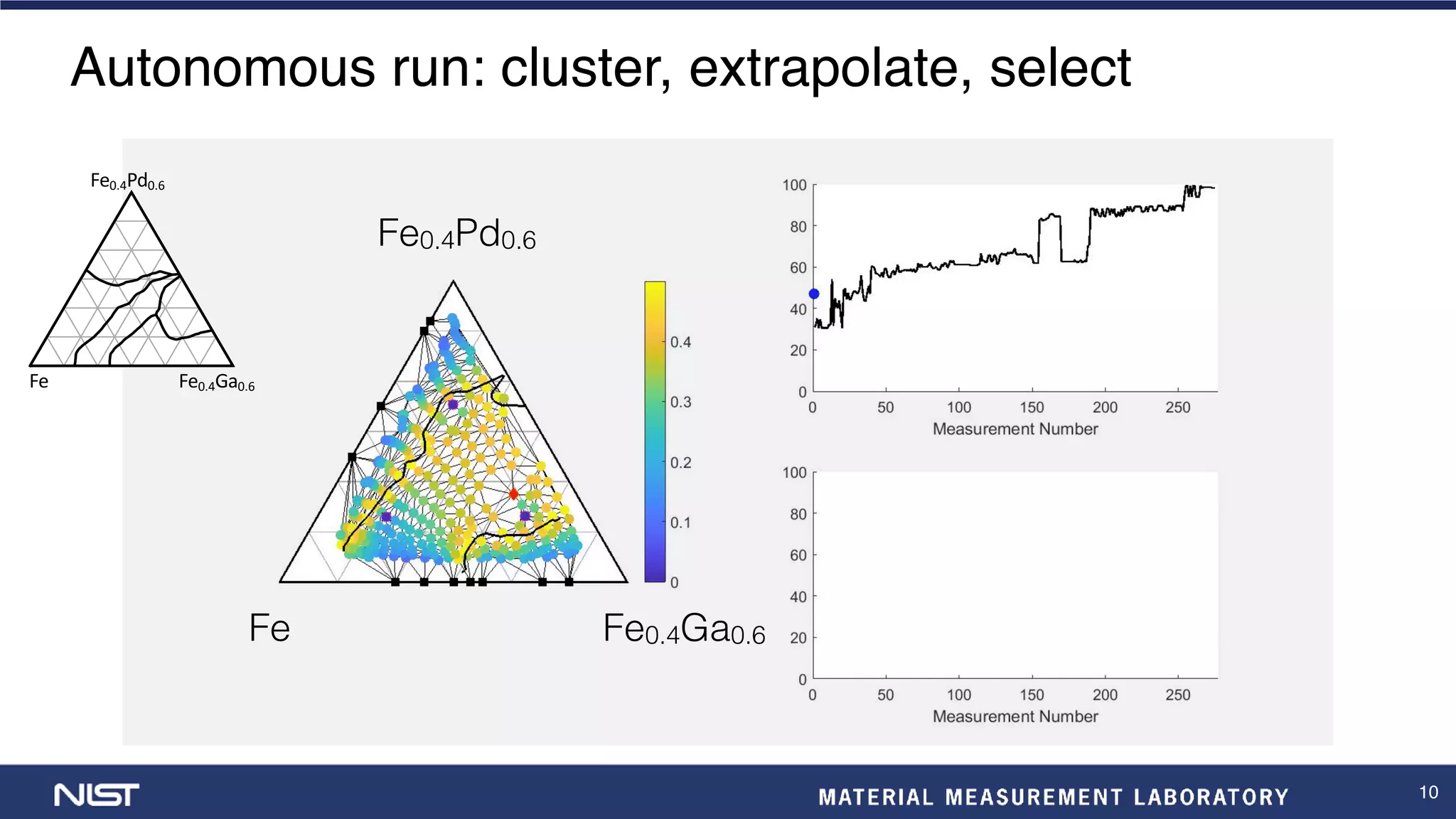 Autonomous run: cluster, extrapolate, select

$Fe_{0.4}Pd_{0.6}$

Fe

$Fe_{0.4}Ga_{0.6}$

$Fe_{0.4}Pd_{0.6}$

Fe

$Fe_{0.4}Ga_{0.6}$

0.4
0.3
0.2
0.1
0

100
80
60
40
20
0

0 50 100 150 200 250
Measurement Number

100
80
60
40
20
0

0 50 100 150 200 250
Measurement Number

NIST

MATERIAL MEASUREMENT LABORATORY

10